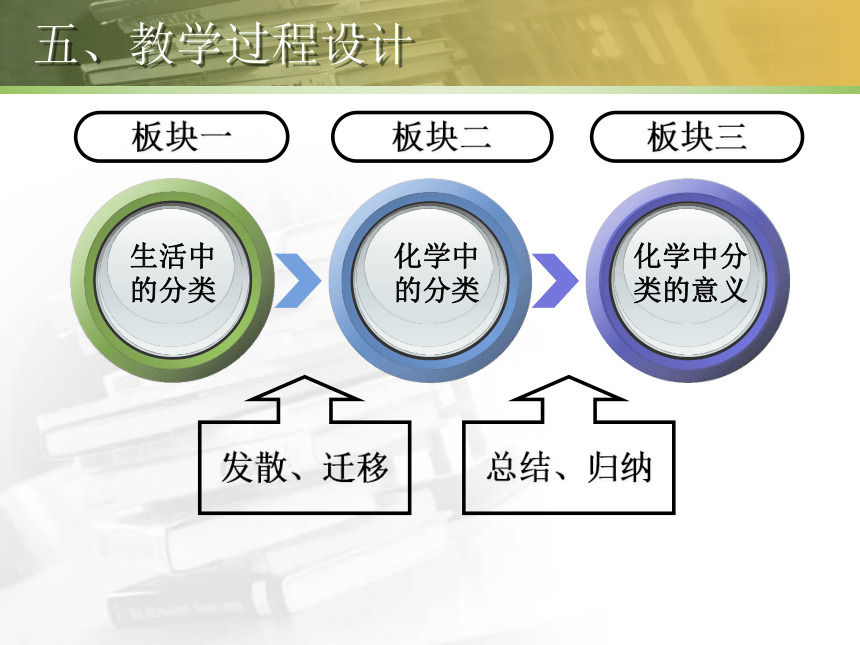 五、教学过程设计

板块一

板块二

板块三

生活中的分类

化学中的分类

化学中分类的意义

发散、迁移

总结、归纳